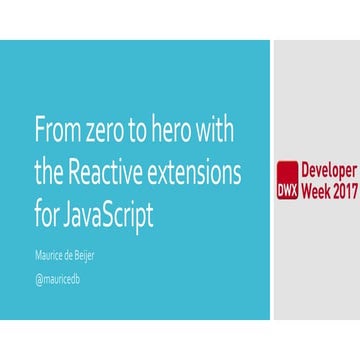 From zero to hero with the Reactive extensions for JavaScript

Maurice de Beijer

@mauricedb

DWX Developer Week 2017